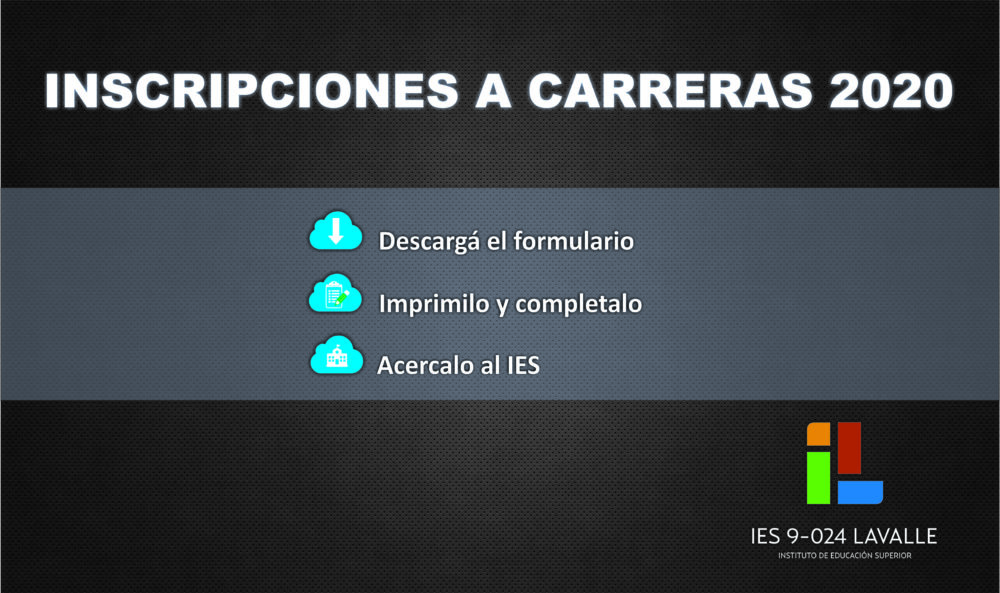 INSCRIPCIONES A CARRERAS 2020

Descargá el formulario

Imprimilo y completalo

Acercalo al IES

IES 9-024 LAVALLE
INSTITUTO DE EDUCACIÓN SUPERIOR